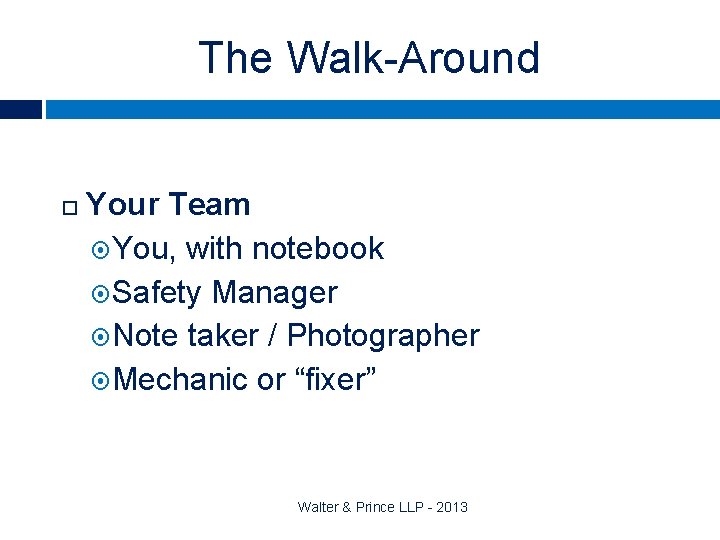 The Walk-Around

Your Team

You, with notebook

Safety Manager

Note taker / Photographer

Mechanic or “fixer”

Walter & Prince LLP - 2013